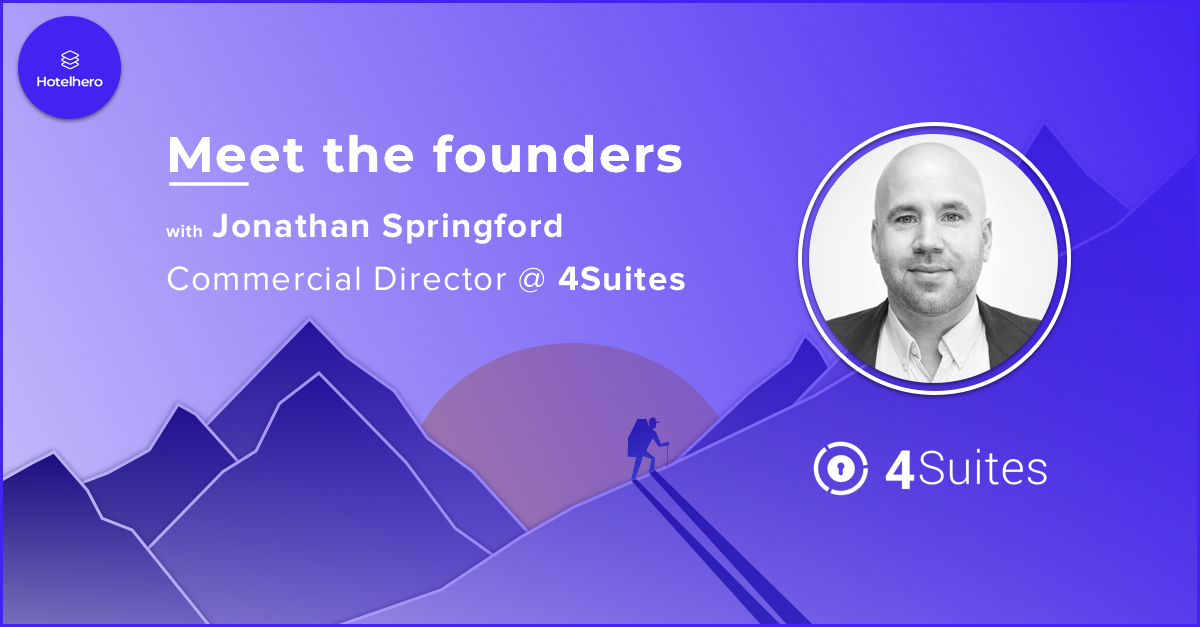 Hotelhero

Meet the founders

with Jonathan Springford

Commercial Director @ 4Suites

4Suites